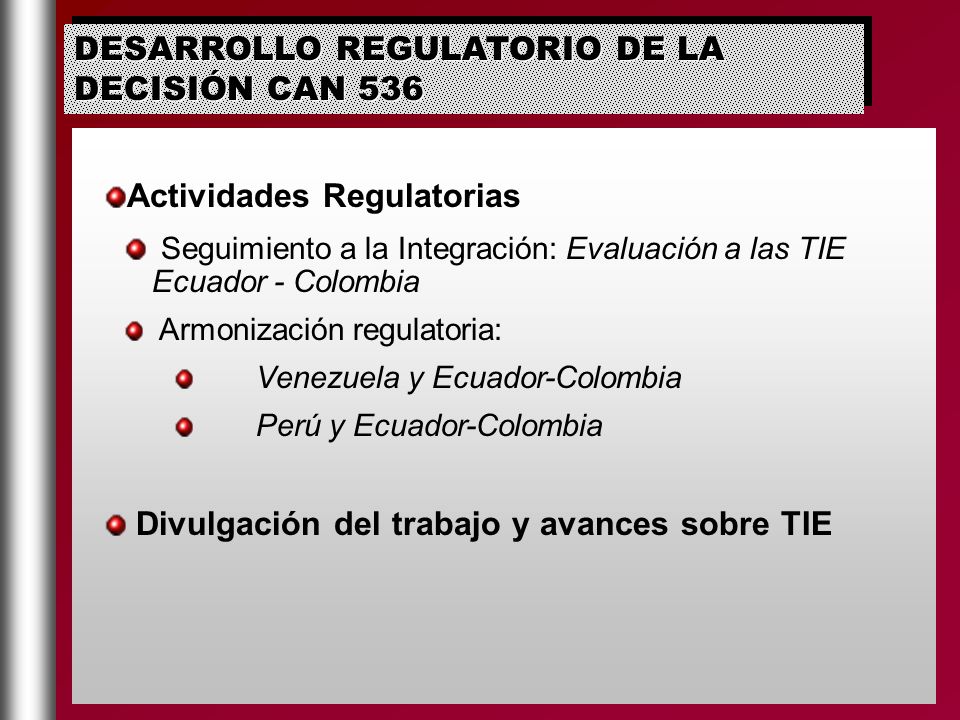 DESARROLLO REGULATORIO DE LA DECISIÓN CAN 536

Actividades Regulatorias

Seguimiento a la Integración: Evaluación a las TIE Ecuador - Colombia

Armonización regulatoria:

Venezuela y Ecuador-Colombia

Perú y Ecuador-Colombia

Divulgación del trabajo y avances sobre TIE